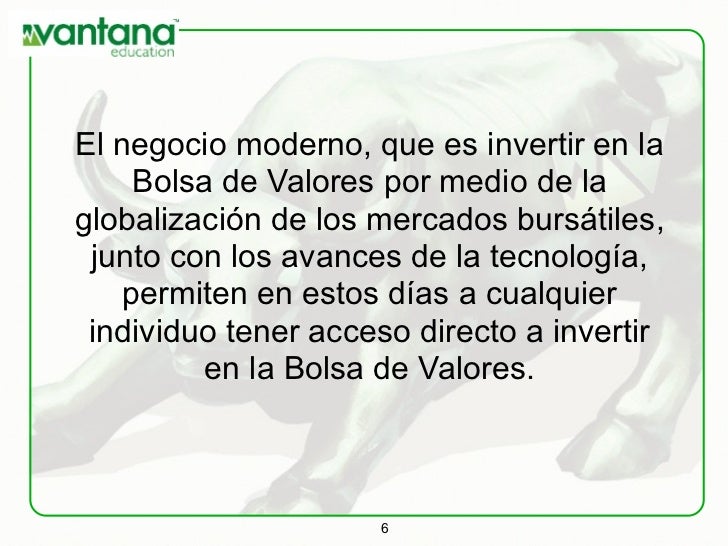 vantana™
education

El negocio moderno, que es invertir en la Bolsa de Valores por medio de la globalización de los mercados bursátiles, junto con los avances de la tecnología, permiten en estos días a cualquier individuo tener acceso directo a invertir en la Bolsa de Valores.

6